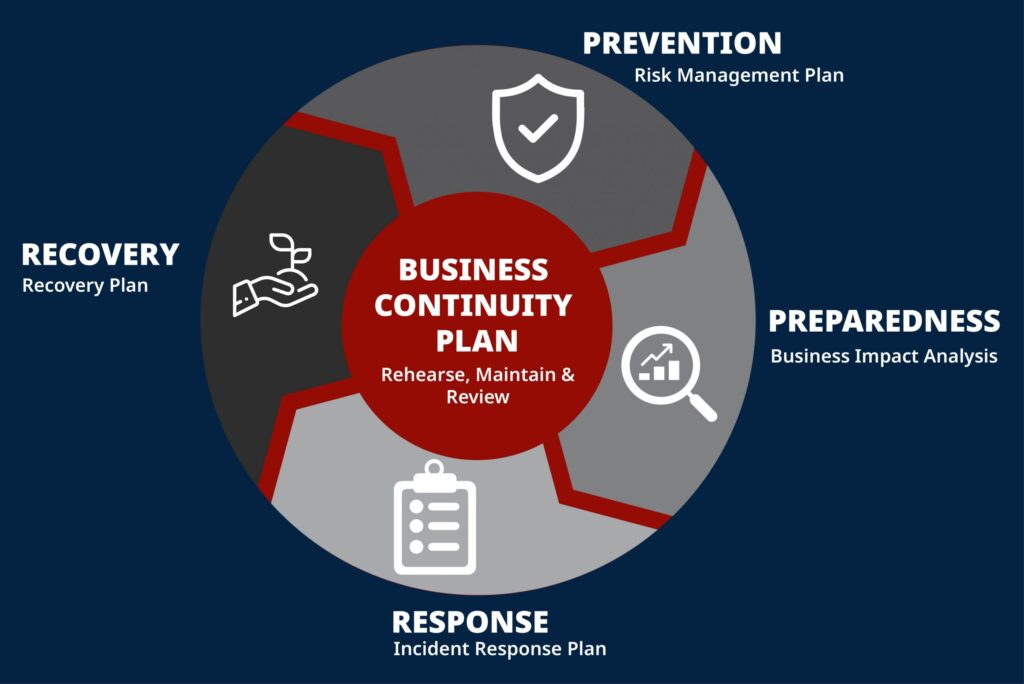 PREVENTION
Risk Management Plan

RECOVERY
Recovery Plan

BUSINESS CONTINUITY PLAN
Rehearse, Maintain & Review

PREPAREDNESS
Business Impact Analysis

RESPONSE
Incident Response Plan